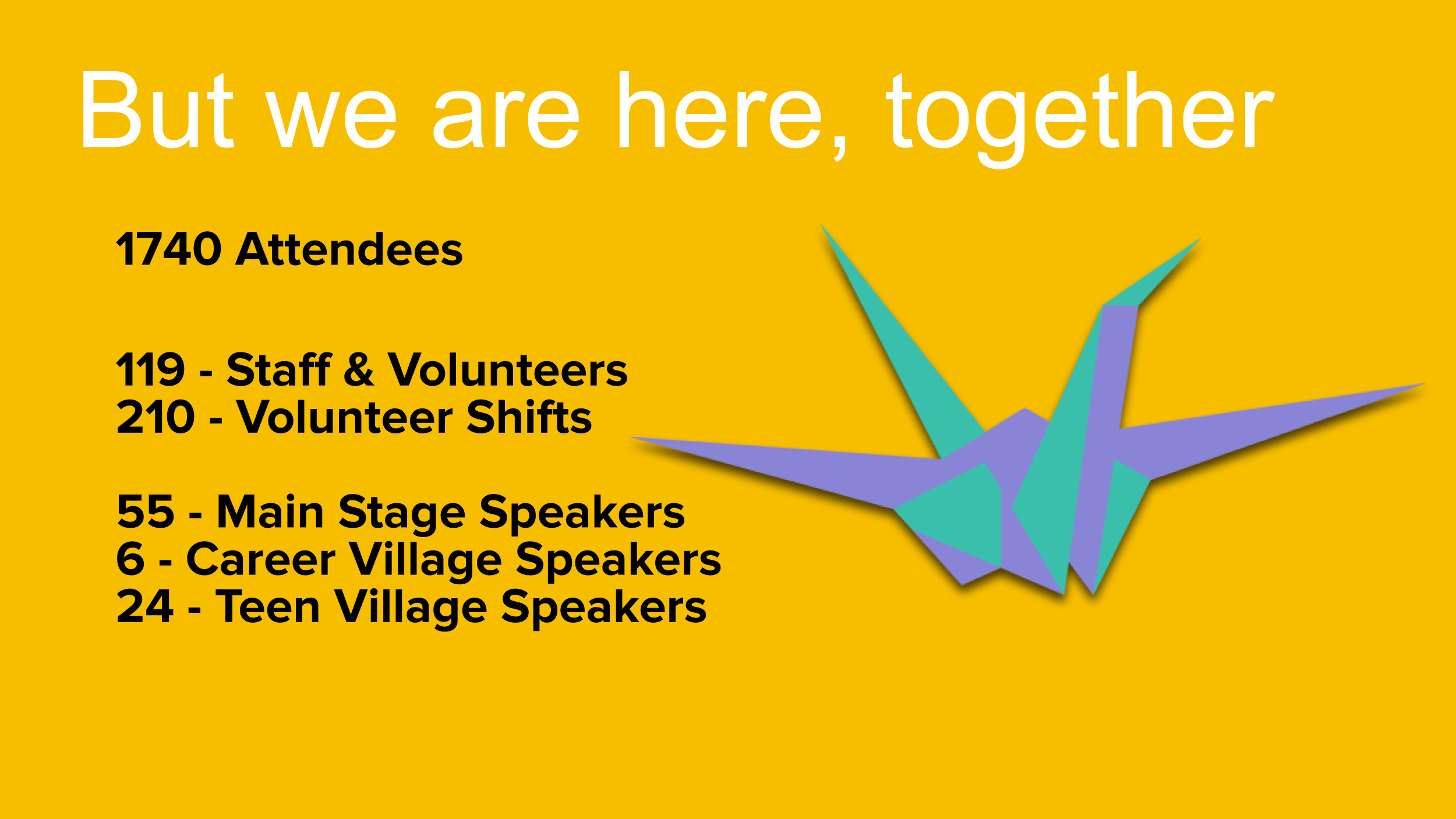 But we are here, together

1740 Attendees

119 - Staff & Volunteers
210 - Volunteer Shifts

55 - Main Stage Speakers
6 - Career Village Speakers
24 - Teen Village Speakers